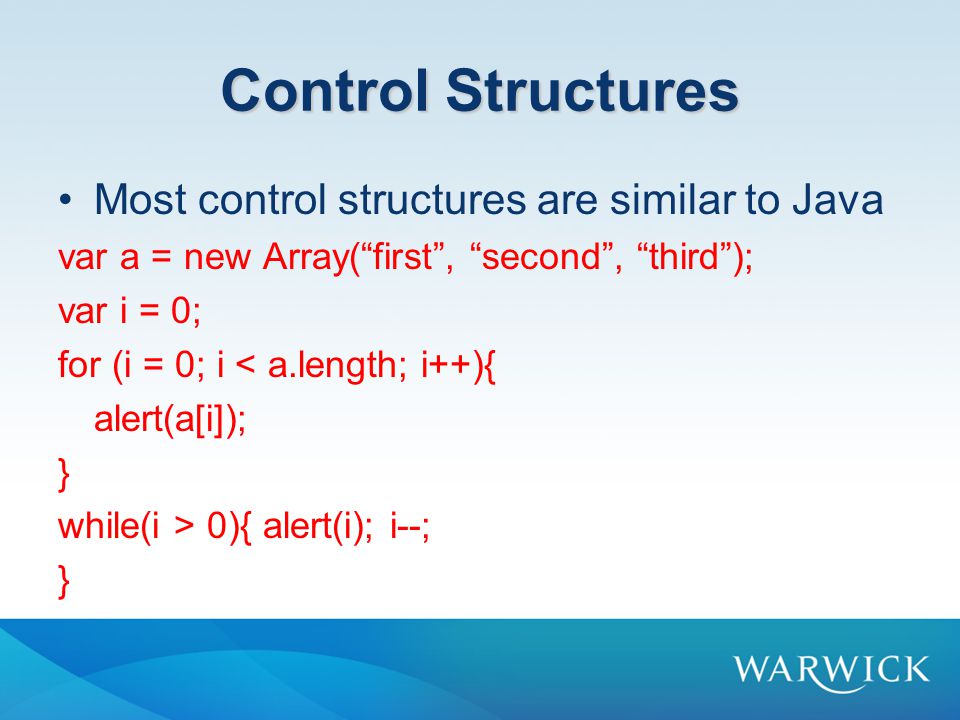 Control Structures

• Most control structures are similar to Java

var a = new Array(“first”, “second”, “third”);
var i = 0;
for (i = 0; i < a.length; i++){
   alert(a[i]);
}
while(i > 0){ alert(i); i--;
}

WARWICK